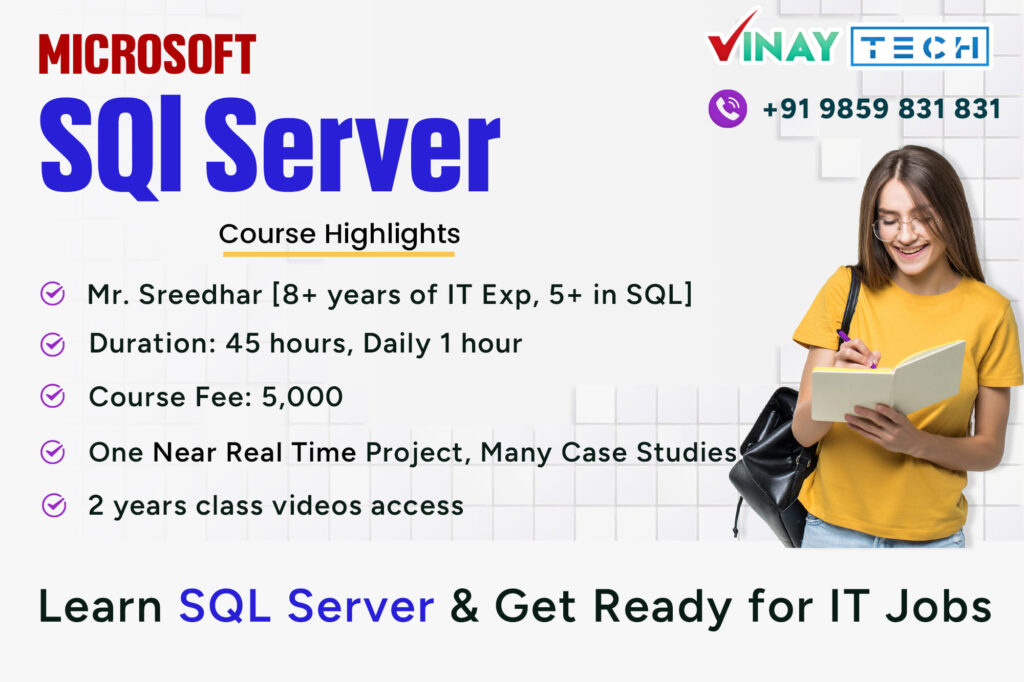 MICROSOFT
SQl Server

VINAY TECH
+91 9859 831 831

Course Highlights

Mr. Sreedhar [8+ years of IT Exp, 5+ in SQL]
Duration: 45 hours, Daily 1 hour
Course Fee: 5,000
One Near Real Time Project, Many Case Studies
2 years class videos access

Learn SQL Server & Get Ready for IT Jobs